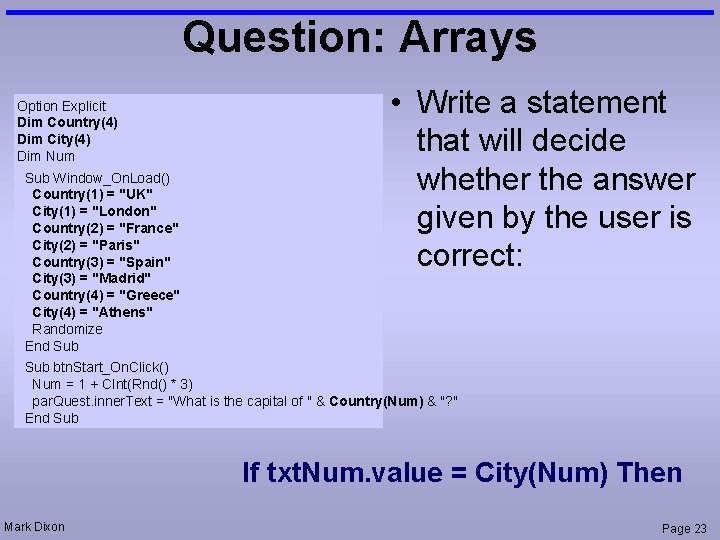 Question: Arrays

Option Explicit
Dim Country(4)
Dim City(4)
Dim Num

Sub Window_OnLoad()
Country(1) = "UK"
City(1) = "London"
Country(2) = "France"
City(2) = "Paris"
Country(3) = "Spain"
City(3) = "Madrid"
Country(4) = "Greece"
City(4) = "Athens"
Randomize
End Sub

Sub btnStart_OnClick()
Num = 1 + CInt(Rnd() * 3)
parQuest.innerText = "What is the capital of " & Country(Num) & "?"
End Sub

• Write a statement that will decide whether the answer given by the user is correct:

If txtNum.value = City(Num) Then

Mark Dixon

Page 23